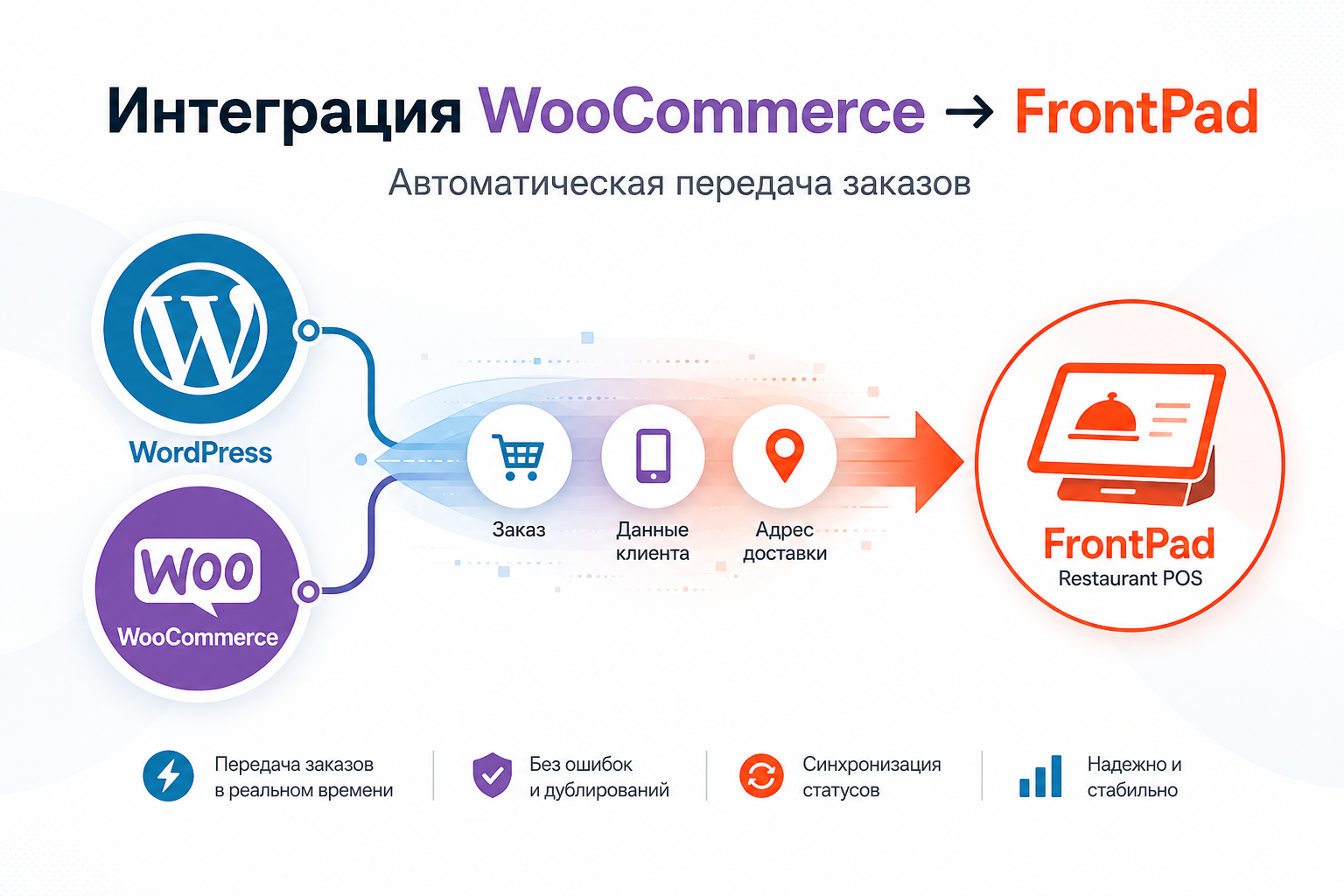 Интеграция WooCommerce → FrontPad

Автоматическая передача заказов

WordPress

Woo

WooCommerce

Заказ

Данные клиента

Адрес доставки

FrontPad
Restaurant POS

Передача заказов в реальном времени

Без ошибок и дублирований

Синхронизация статусов

Надежно и стабильно